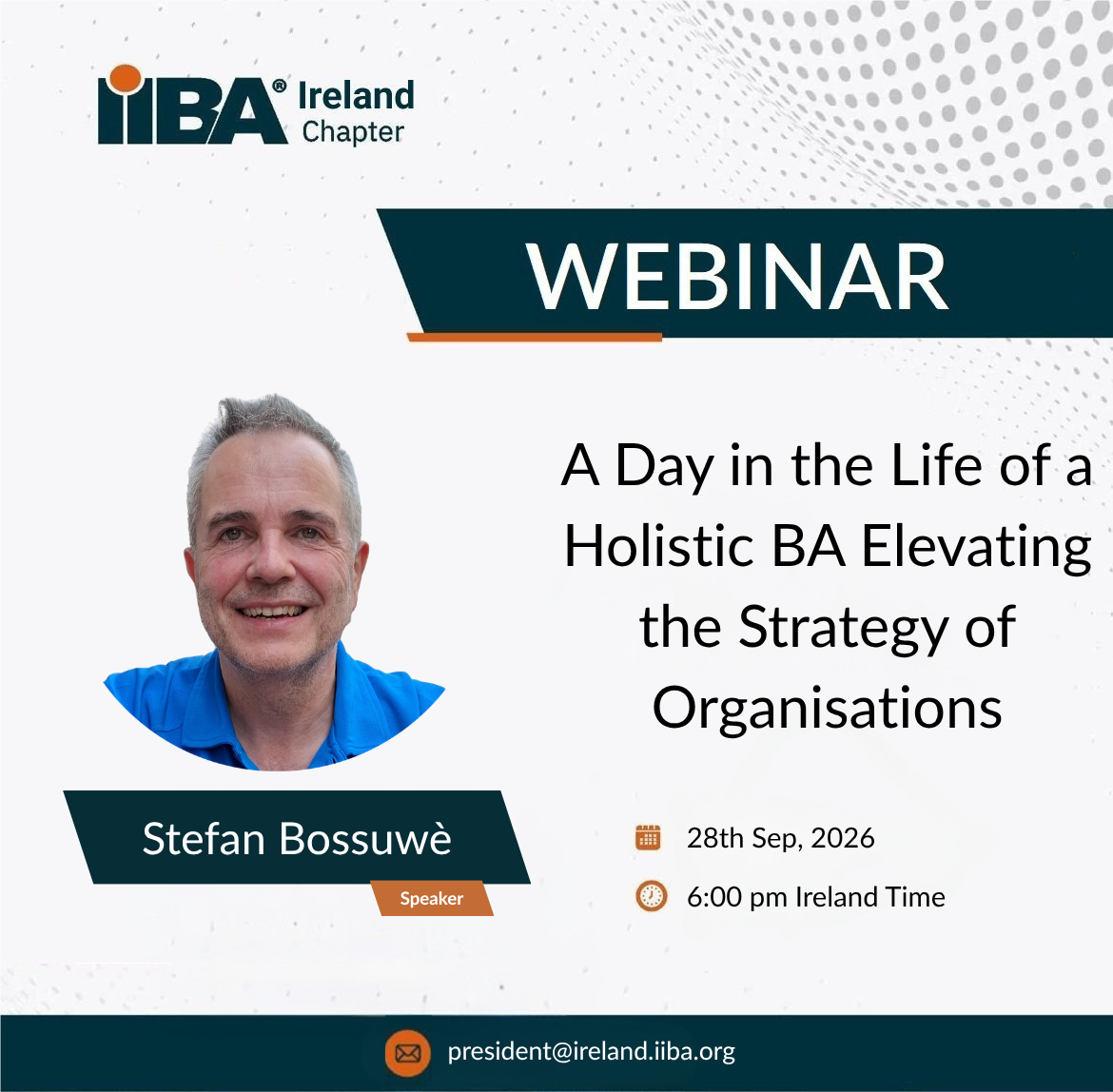 IIBA® Ireland Chapter

WEBINAR

A Day in the Life of a Holistic BA Elevating the Strategy of Organisations

Stefan Bossuwè

Speaker

28th Sep, 2026

6:00 pm Ireland Time

president@ireland.iiba.org